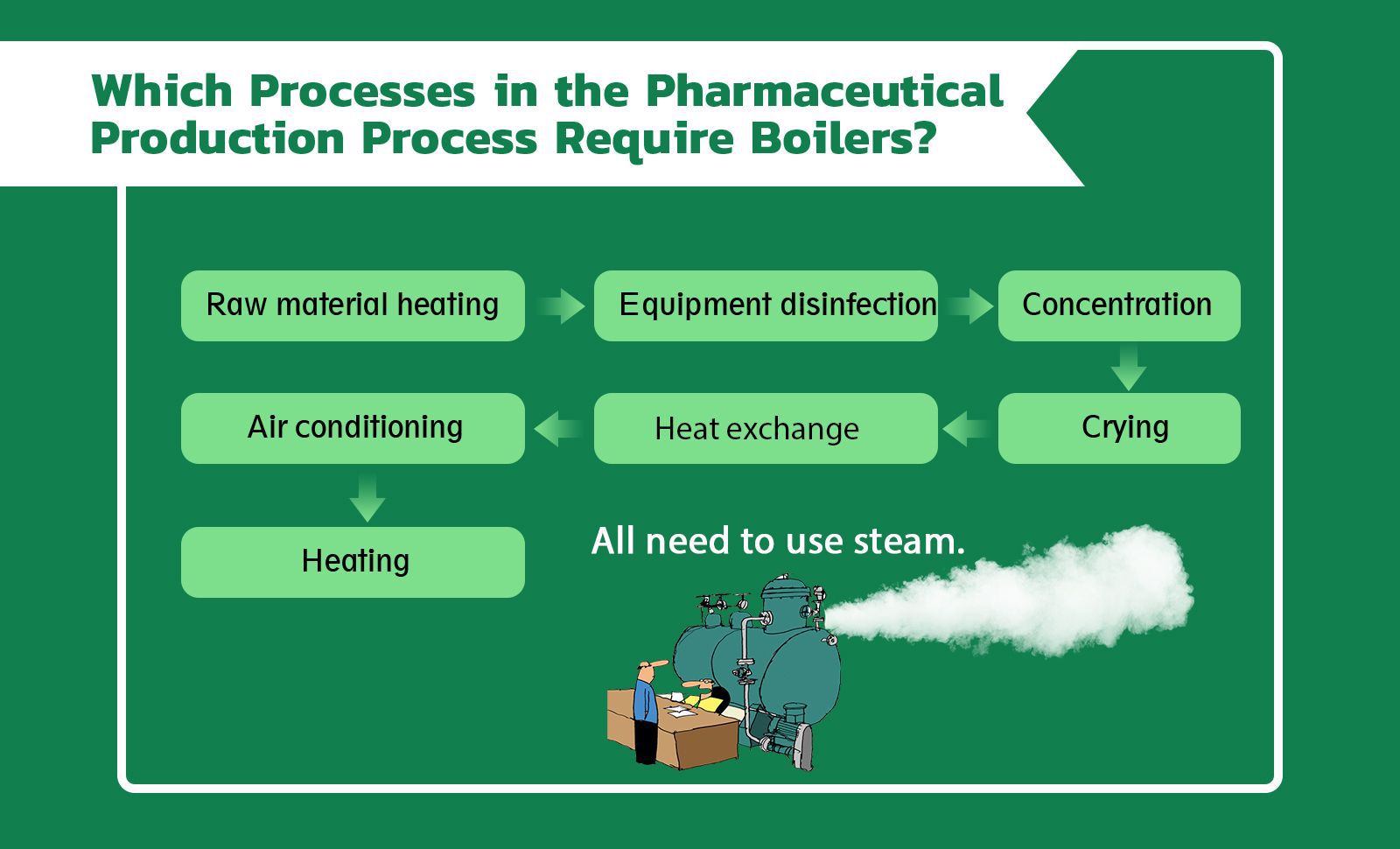 Which Processes in the Pharmaceutical Production Process Require Boilers?

Raw material heating

Equipment disinfection

Concentration

Crying

Heat exchange

Air conditioning

Heating

All need to use steam.